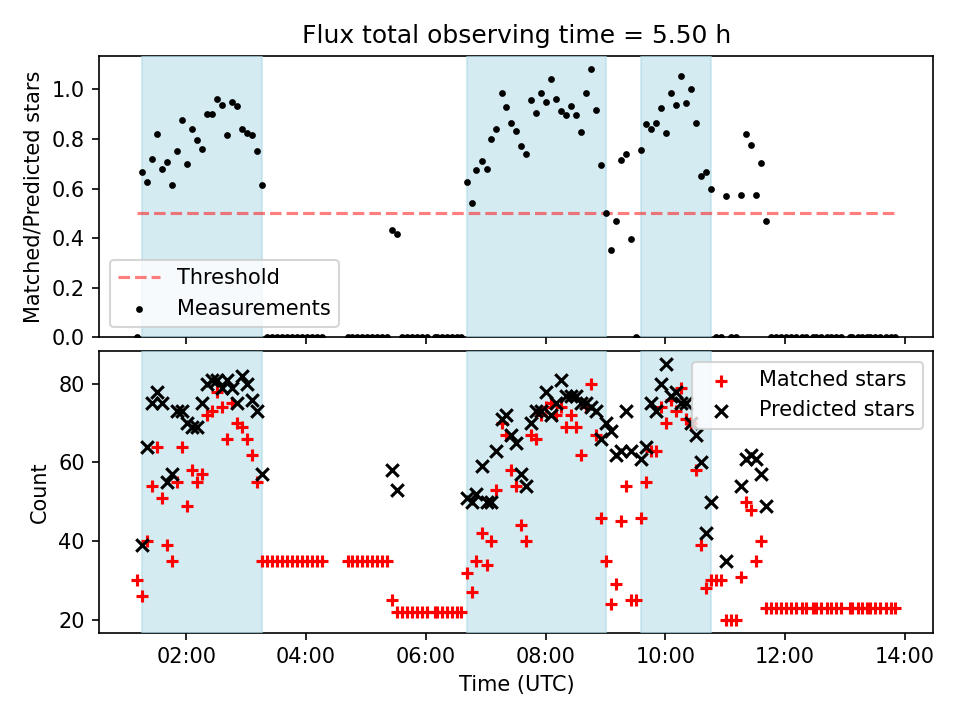 Flux total observing time = 5.50 h

Matched/Predicted stars

1.0
0.8
0.6
0.4
0.2
0.0

Threshold
Measurements

Count

80
60
40
20

Matched stars
Predicted stars

02:00
04:00
06:00
08:00
10:00
12:00
14:00

Time (UTC)